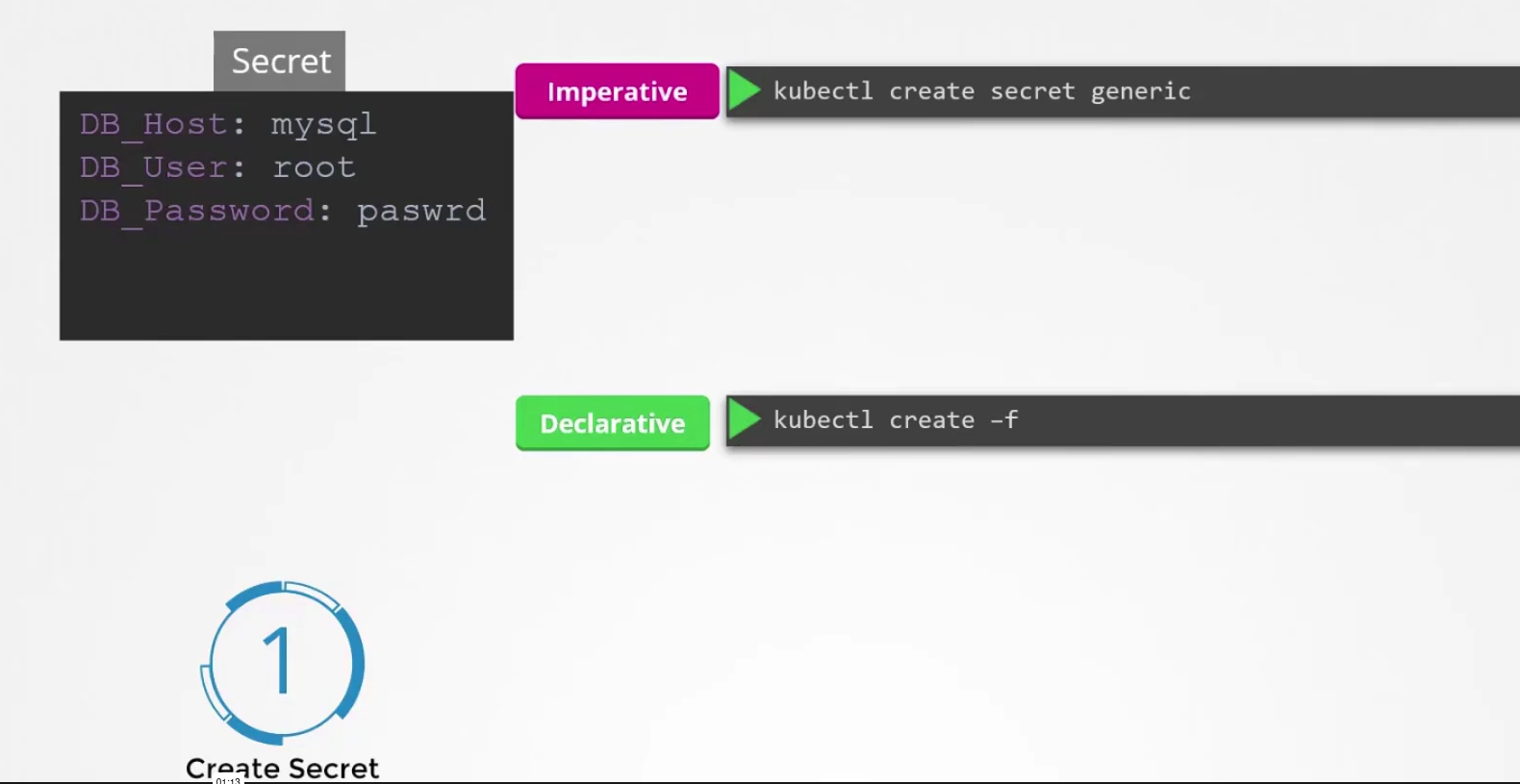 Secret

DB_Host: mysql
DB_User: root
DB_Password: paswrd

Imperative

kubectl create secret generic

Declarative

kubectl create -f

1

Create Secret

01:13